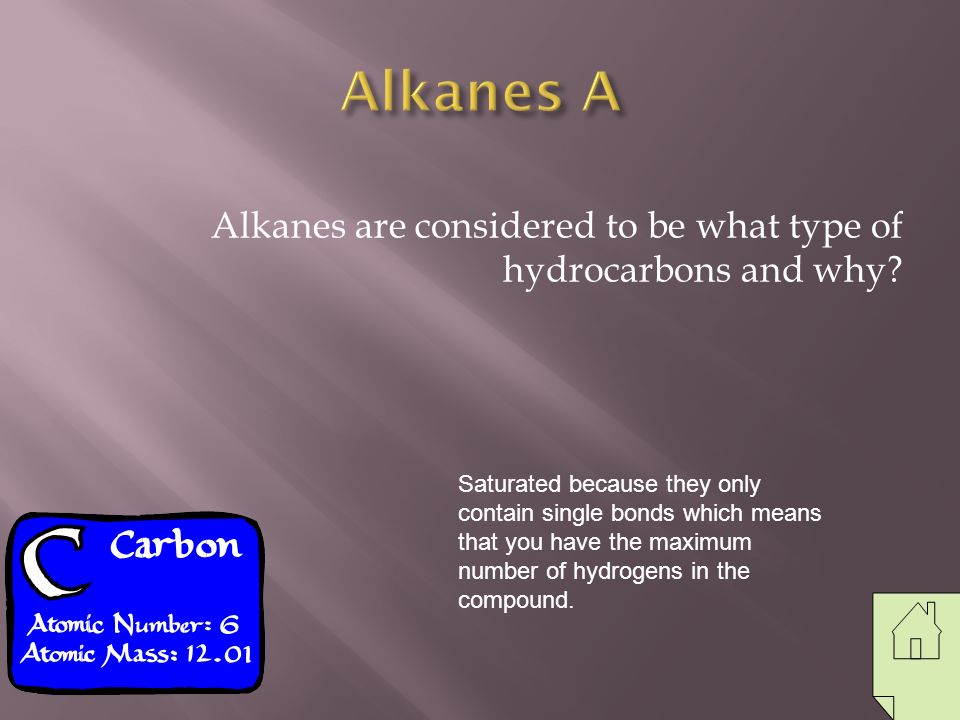 Alkanes A

Alkanes are considered to be what type of hydrocarbons and why?

Saturated because they only contain single bonds which means that you have the maximum number of hydrogens in the compound.

C Carbon
Atomic Number: 6
Atomic Mass: 12.01